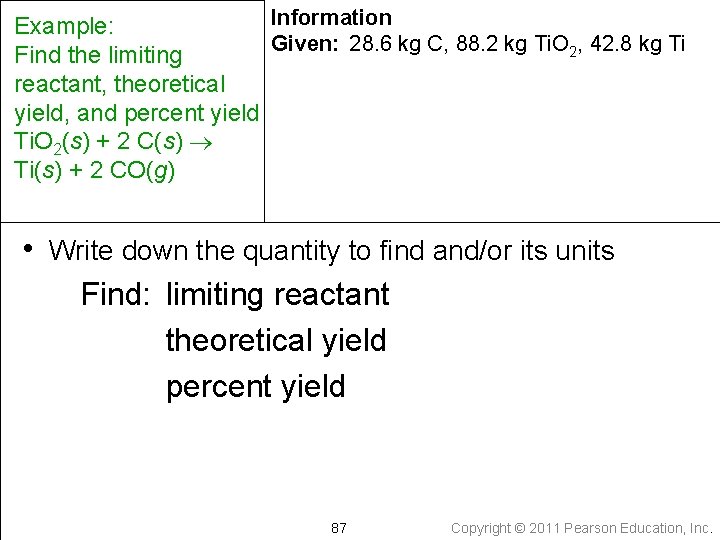 Example:
Find the limiting reactant, theoretical yield, and percent yield
$TiO_2(s) + 2\ C(s) \rightarrow Ti(s) + 2\ CO(g)$

Information
Given: 28.6 kg C, 88.2 kg $TiO_2$, 42.8 kg Ti

• Write down the quantity to find and/or its units

Find: limiting reactant
theoretical yield
percent yield

87

Copyright © 2011 Pearson Education, Inc.